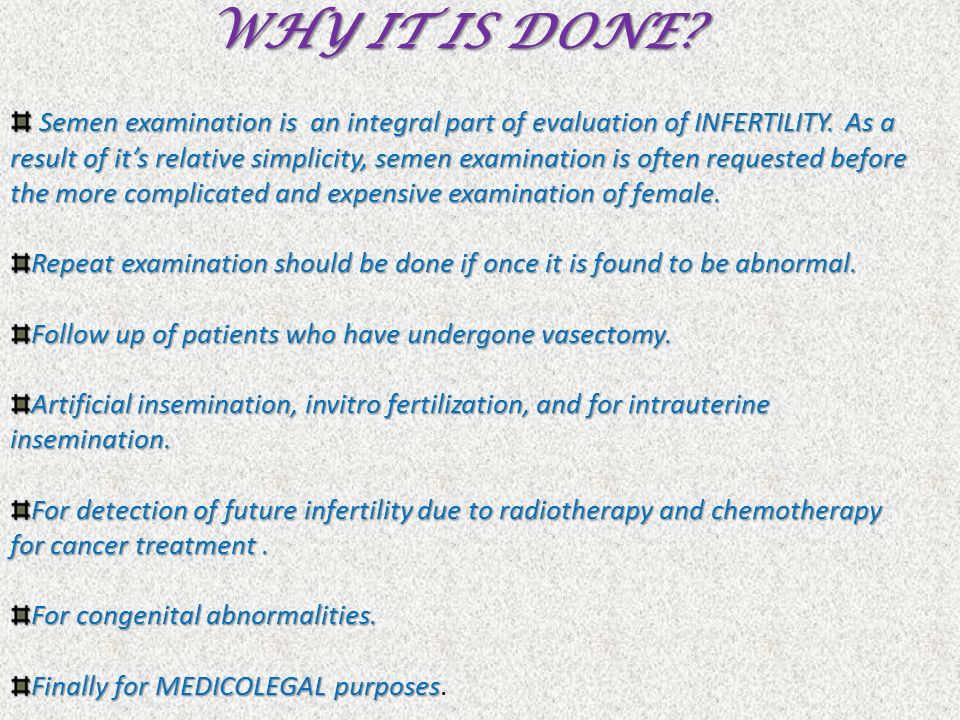 WHY IT IS DONE?

Semen examination is an integral part of evaluation of INFERTILITY. As a result of it's relative simplicity, semen examination is often requested before the more complicated and expensive examination of female.

Repeat examination should be done if once it is found to be abnormal.

Follow up of patients who have undergone vasectomy.

Artificial insemination, invitro fertilization, and for intrauterine insemination.

For detection of future infertility due to radiotherapy and chemotherapy for cancer treatment .

For congenital abnormalities.

Finally for MEDICOLEGAL purposes.